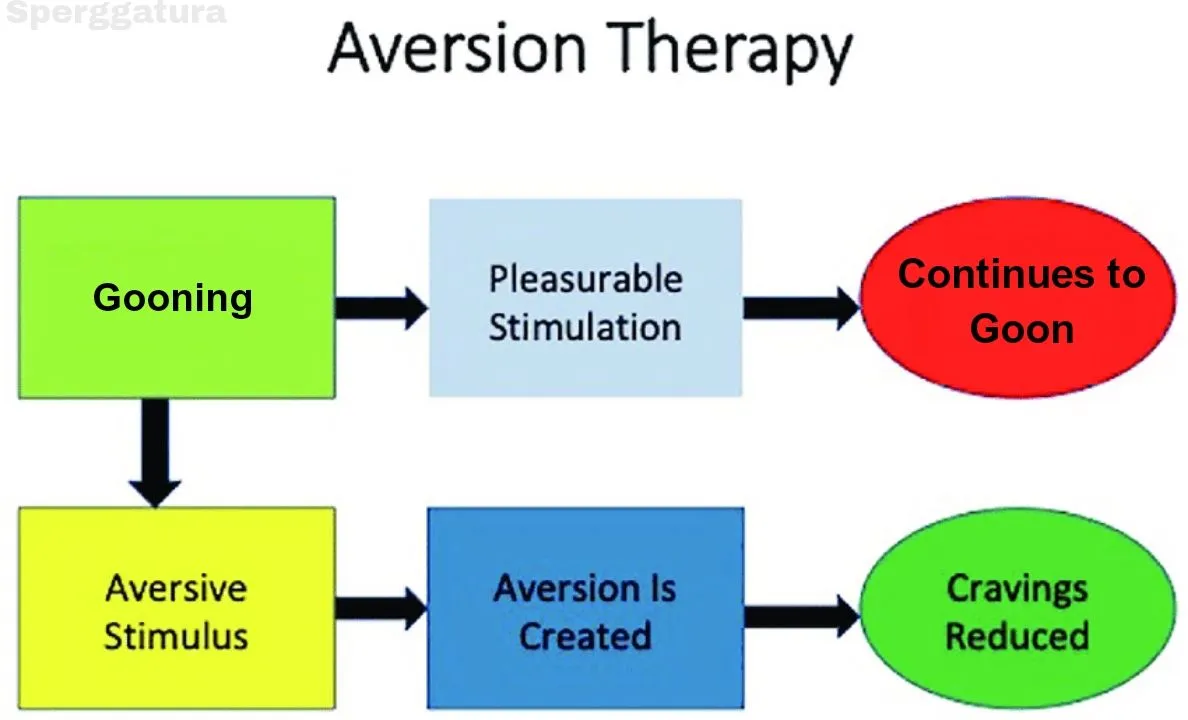 Sperggatura

Aversion Therapy

Gooning

Pleasurable Stimulation

Continues to Goon

Aversive Stimulus

Aversion Is Created

Cravings Reduced